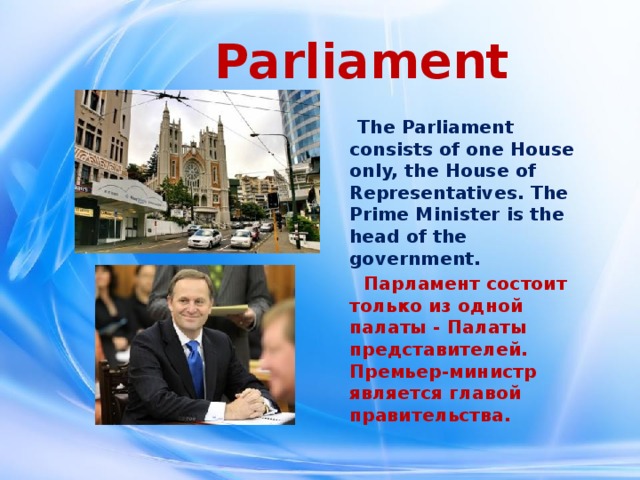 Parliament

The Parliament consists of one House only, the House of Representatives. The Prime Minister is the head of the government.

Парламент состоит только из одной палаты - Палаты представителей. Премьер-министр является главой правительства.